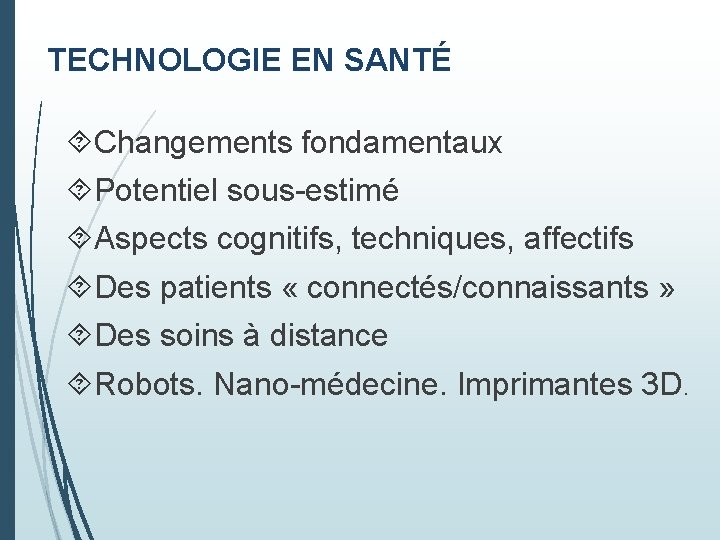 TECHNOLOGIE EN SANTÉ

Changements fondamentaux
Potentiel sous-estimé
Aspects cognitifs, techniques, affectifs
Des patients « connectés/connaissants »
Des soins à distance
Robots. Nano-médecine. Imprimantes 3D.